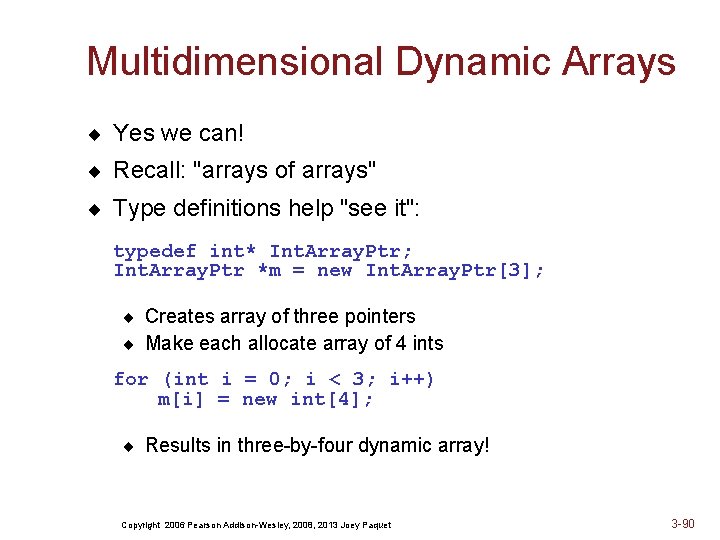 Multidimensional Dynamic Arrays

◆ Yes we can!

◆ Recall: "arrays of arrays"

◆ Type definitions help "see it":

typedef int* IntArrayPtr;
IntArrayPtr *m = new IntArrayPtr[3];

◆ Creates array of three pointers

◆ Make each allocate array of 4 ints

for (int i = 0; i < 3; i++)
    m[i] = new int[4];

◆ Results in three-by-four dynamic array!

Copyright 2006 Pearson Addison-Wesley, 2008, 2013 Joey Paquet

3-90